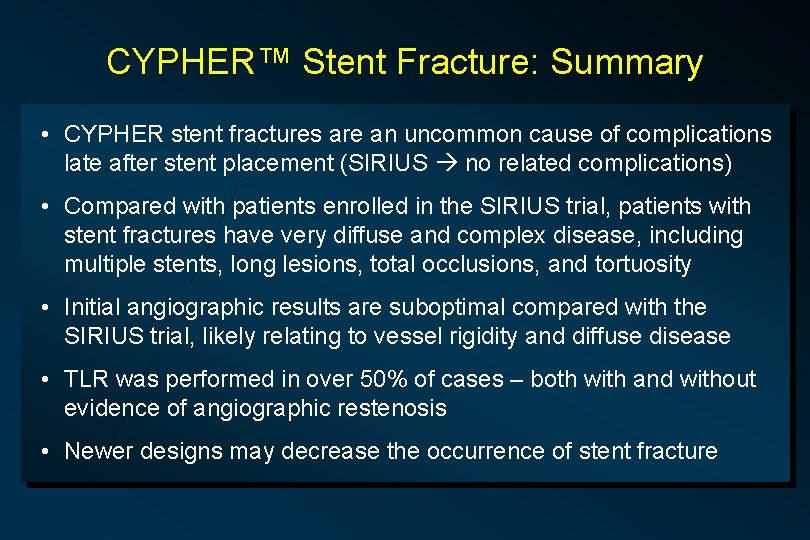 CYPHER™ Stent Fracture: Summary

• CYPHER stent fractures are an uncommon cause of complications late after stent placement (SIRIUS → no related complications)

• Compared with patients enrolled in the SIRIUS trial, patients with stent fractures have very diffuse and complex disease, including multiple stents, long lesions, total occlusions, and tortuosity

• Initial angiographic results are suboptimal compared with the SIRIUS trial, likely relating to vessel rigidity and diffuse disease

• TLR was performed in over 50% of cases – both with and without evidence of angiographic restenosis

• Newer designs may decrease the occurrence of stent fracture